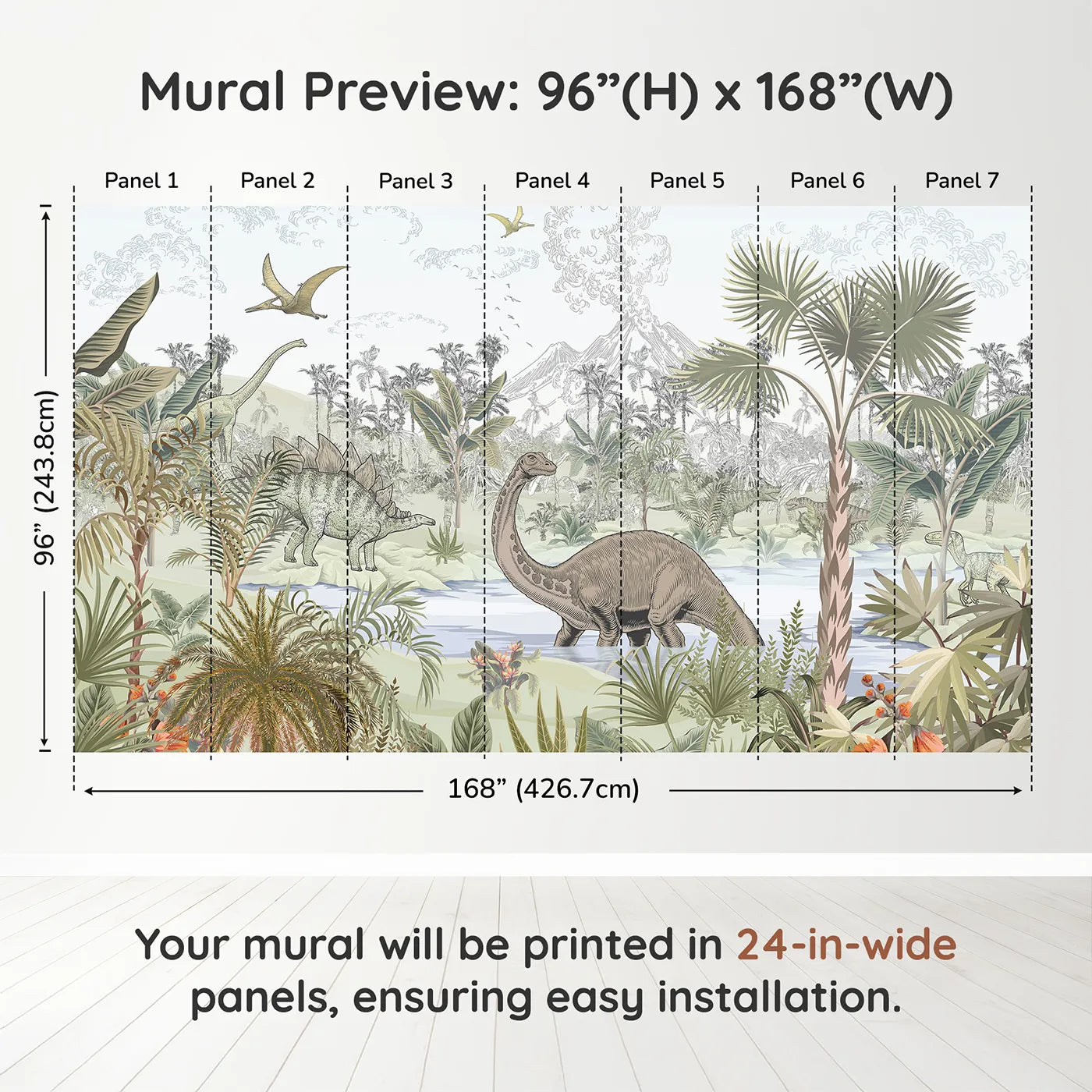 Mural Preview: 96”(H) x 168”(W)

Panel 1
Panel 2
Panel 3
Panel 4
Panel 5
Panel 6
Panel 7

96” (243.8cm)

168” (426.7cm)

Your mural will be printed in 24-in-wide panels, ensuring easy installation.